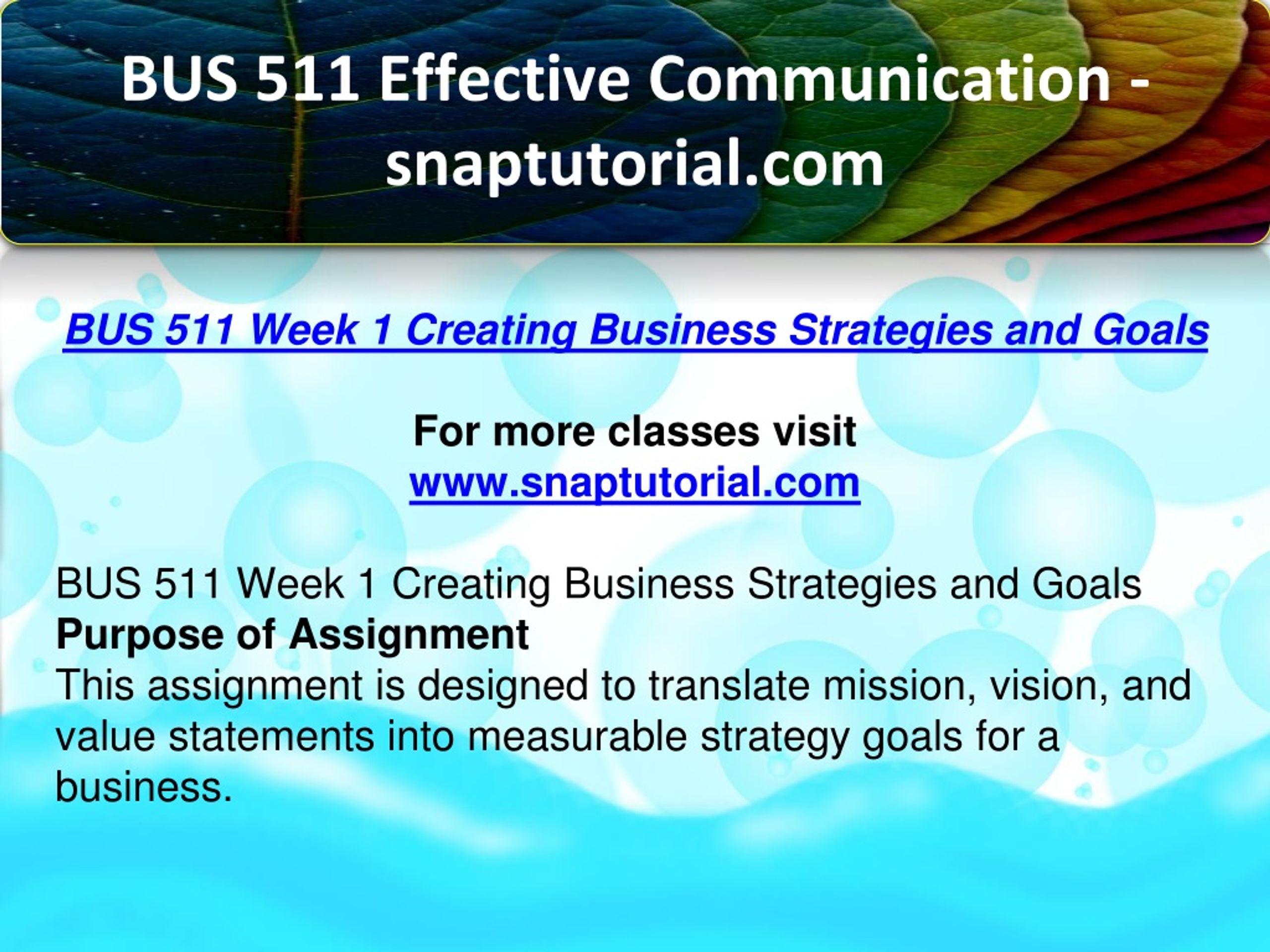 BUS 511 Effective Communication - snaptutorial.com

BUS 511 Week 1 Creating Business Strategies and Goals

For more classes visit
www.snaptutorial.com

BUS 511 Week 1 Creating Business Strategies and Goals
Purpose of Assignment
This assignment is designed to translate mission, vision, and value statements into measurable strategy goals for a business.